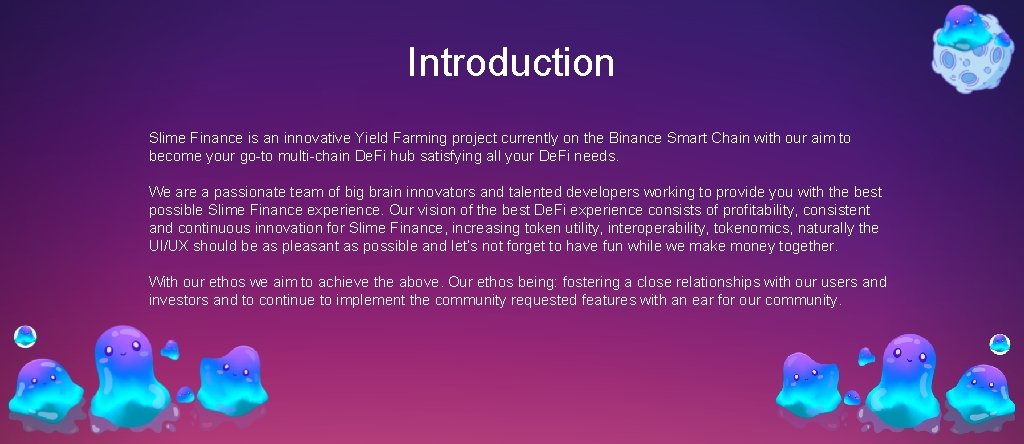 Introduction

Slime Finance is an innovative Yield Farming project currently on the Binance Smart Chain with our aim to become your go-to multi-chain DeFi hub satisfying all your DeFi needs.

We are a passionate team of big brain innovators and talented developers working to provide you with the best possible Slime Finance experience. Our vision of the best DeFi experience consists of profitability, consistent and continuous innovation for Slime Finance, increasing token utility, interoperability, tokenomics, naturally the UI/UX should be as pleasant as possible and let's not forget to have fun while we make money together.

With our ethos we aim to achieve the above. Our ethos being: fostering a close relationships with our users and investors and to continue to implement the community requested features with an ear for our community.